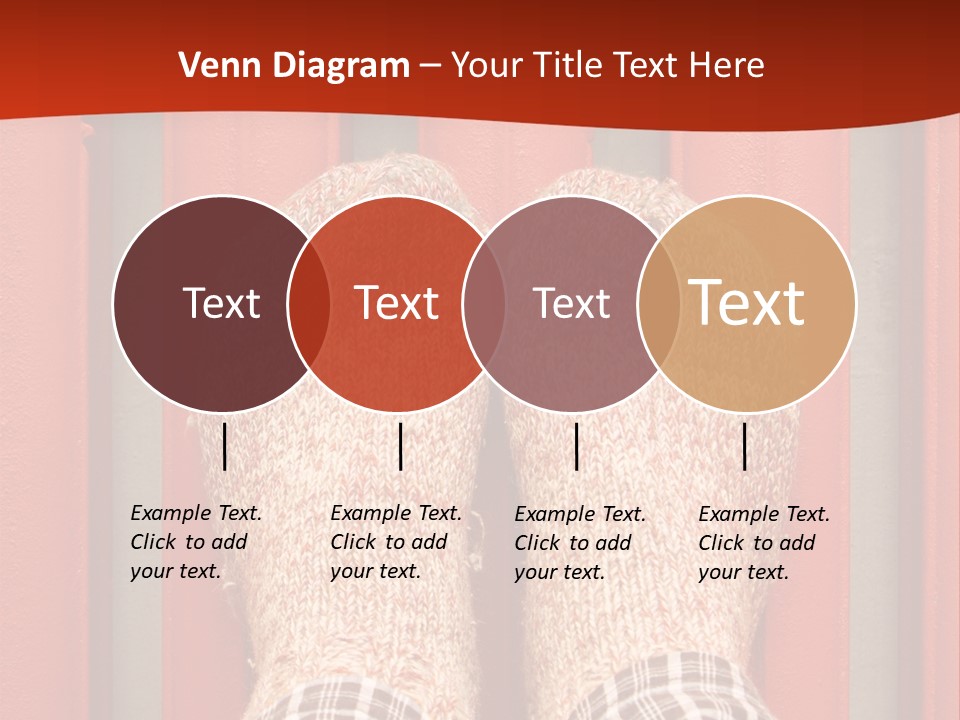 Venn Diagram – Your Title Text Here

Text

Text

Text

Text

Example Text. Click to add your text.

Example Text. Click to add your text.

Example Text. Click to add your text.

Example Text. Click to add your text.